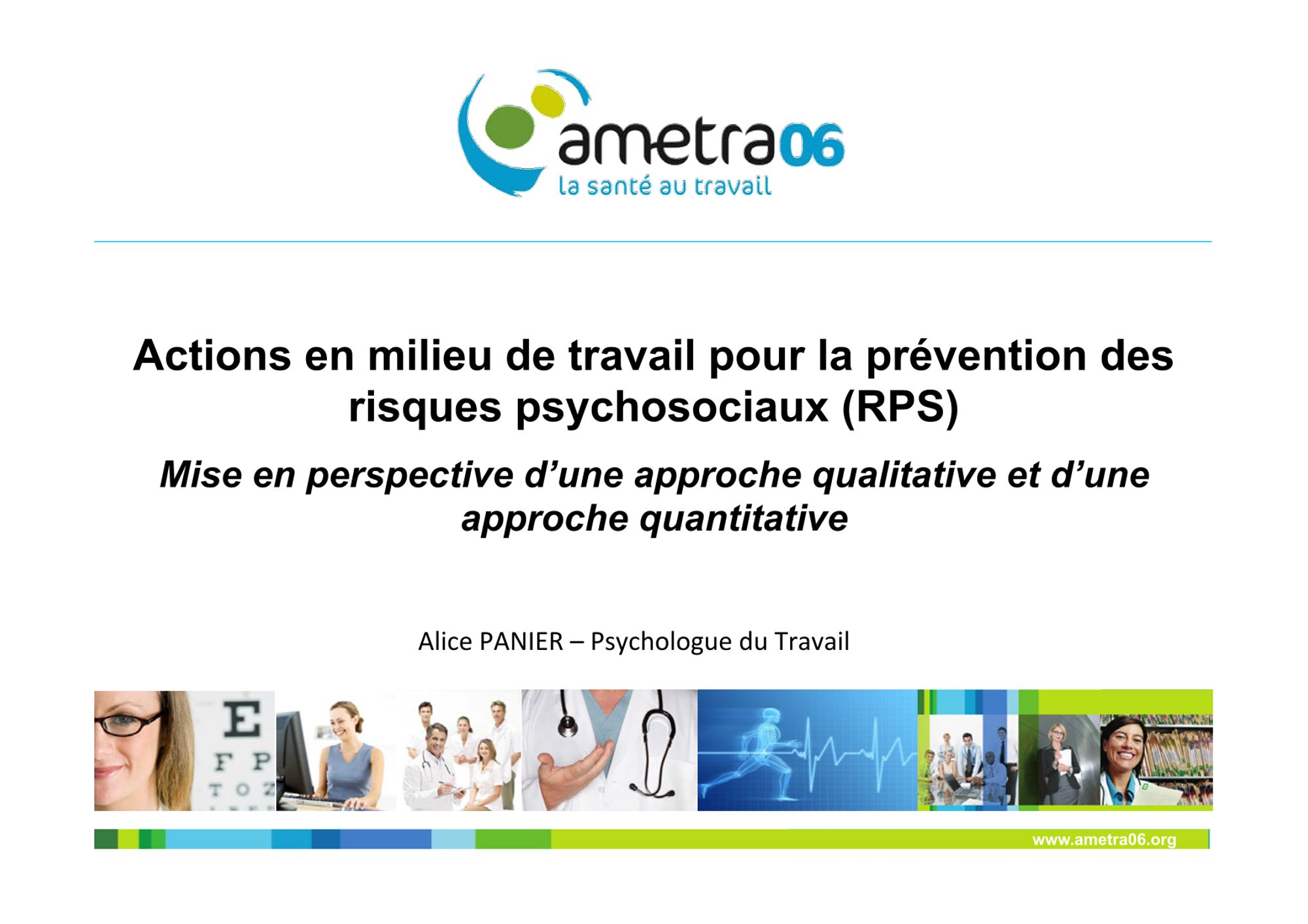 ametra06
la santé au travail

Actions en milieu de travail pour la prévention des risques psychosociaux (RPS)

Mise en perspective d'une approche qualitative et d'une approche quantitative

Alice PANIER – Psychologue du Travail

E
F P
T O Z

www.ametra06.org